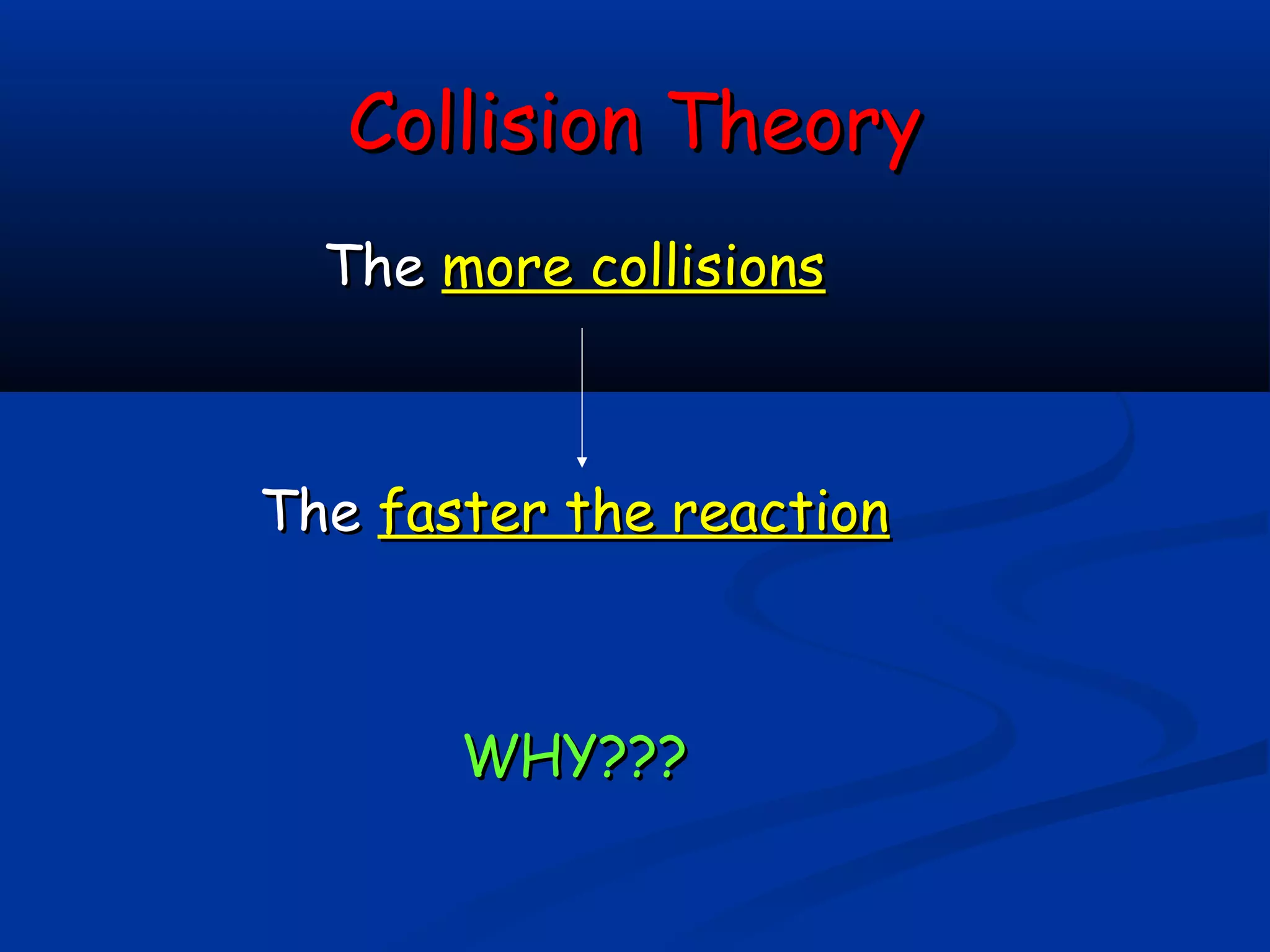 Collision Theory

The more collisions

The faster the reaction

WHY???